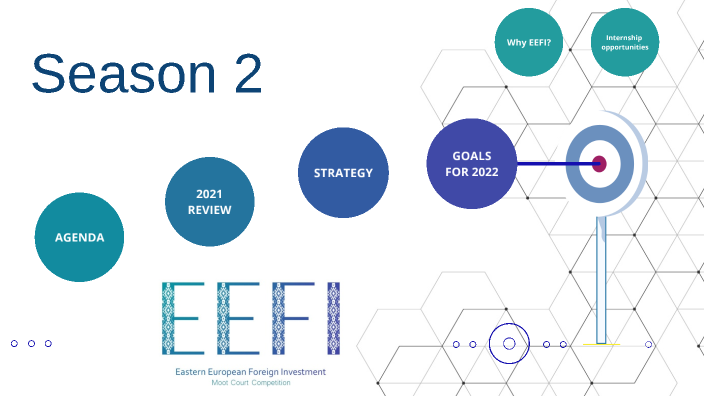 Season 2

Why EEFI?

Internship opportunities

AGENDA

2021 REVIEW

STRATEGY

GOALS FOR 2022

EEFI

Eastern European Foreign Investment
Moot Court Competition